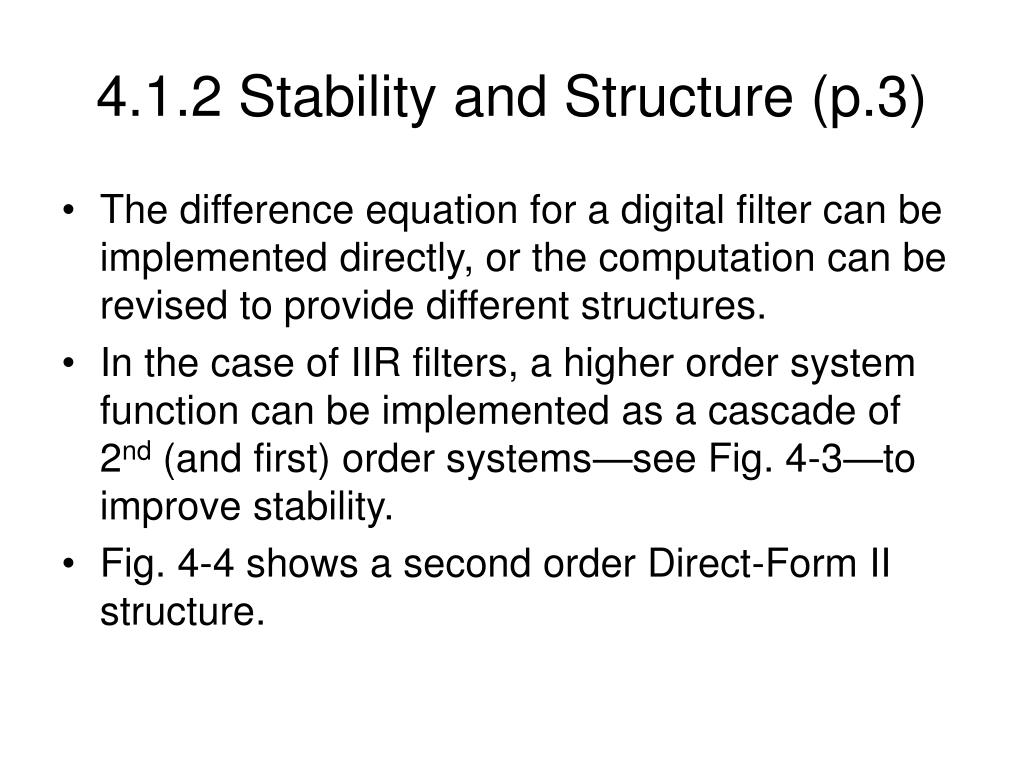 4.1.2 Stability and Structure (p.3)

• The difference equation for a digital filter can be implemented directly, or the computation can be revised to provide different structures.

• In the case of IIR filters, a higher order system function can be implemented as a cascade of 2$^{nd}$ (and first) order systems—see Fig. 4-3—to improve stability.

• Fig. 4-4 shows a second order Direct-Form II structure.